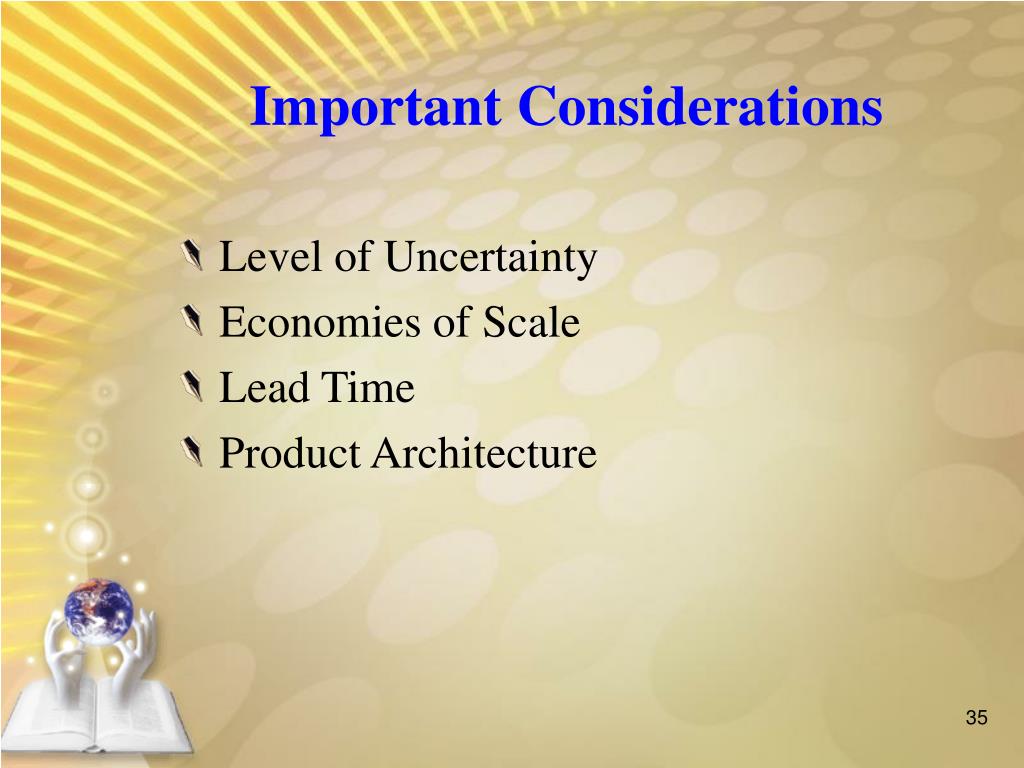 Important Considerations

Level of Uncertainty
Economies of Scale
Lead Time
Product Architecture

35